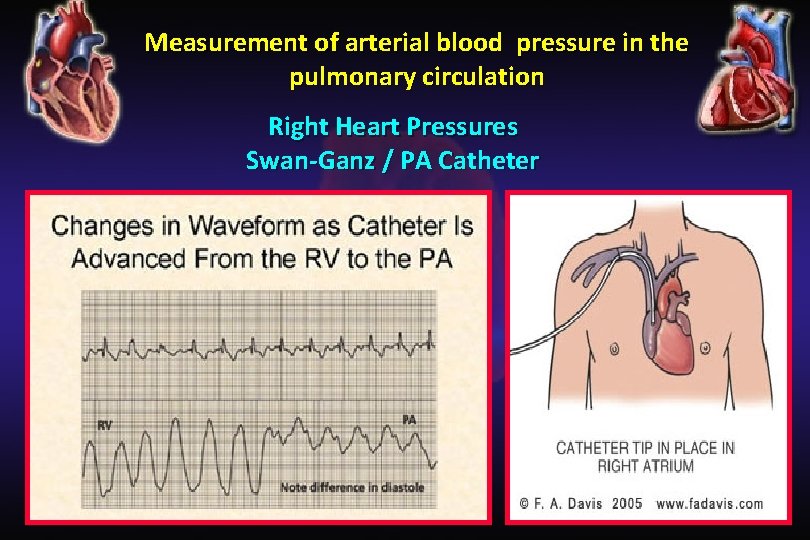 Measurement of arterial blood pressure in the pulmonary circulation

Right Heart Pressures
Swan-Ganz / PA Catheter

Changes in Waveform as Catheter Is Advanced From the RV to the PA

RV

PA

Note difference in diastole

CATHETER TIP IN PLACE IN RIGHT ATRIUM

© F. A. Davis 2005 www.fadavis.com